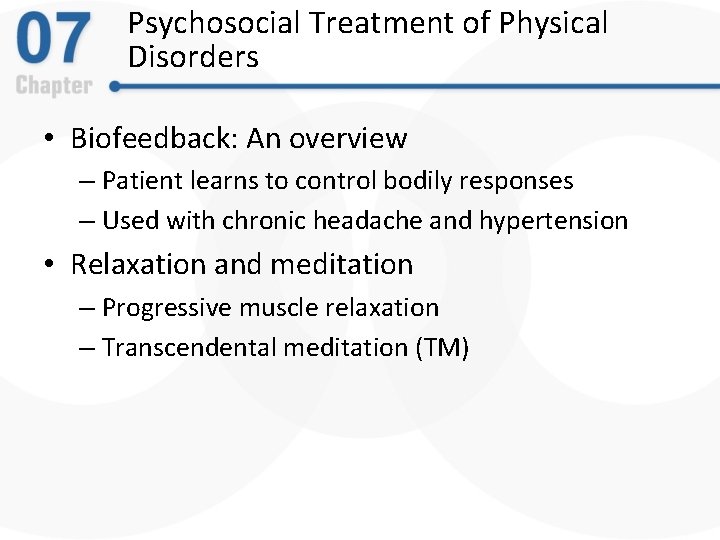 07
Chapter

Psychosocial Treatment of Physical Disorders

• Biofeedback: An overview
– Patient learns to control bodily responses
– Used with chronic headache and hypertension
• Relaxation and meditation
– Progressive muscle relaxation
– Transcendental meditation (TM)